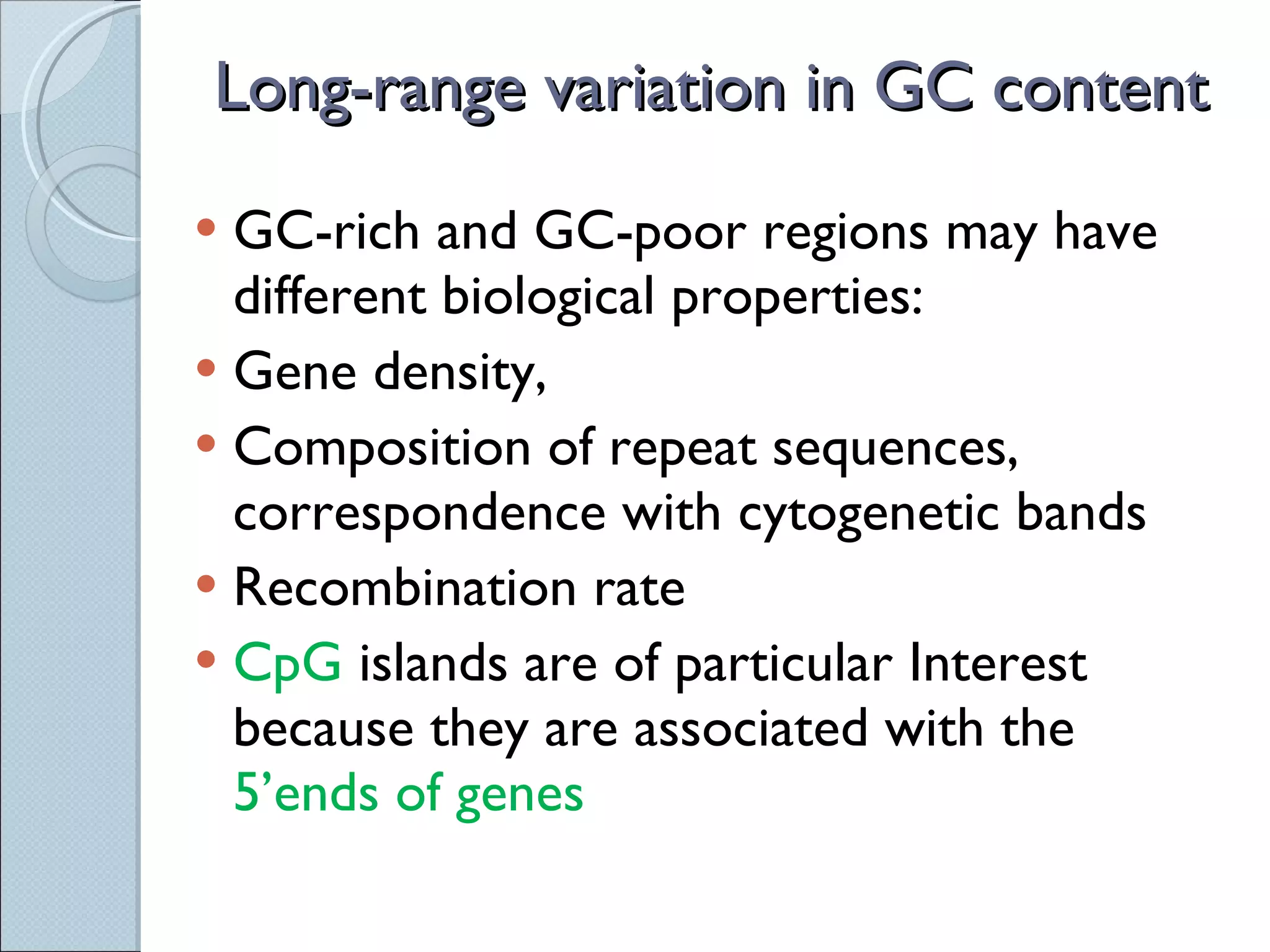 Long-range variation in GC content

• GC-rich and GC-poor regions may have different biological properties:
• Gene density,
• Composition of repeat sequences, correspondence with cytogenetic bands
• Recombination rate
• CpG islands are of particular Interest because they are associated with the 5’ends of genes